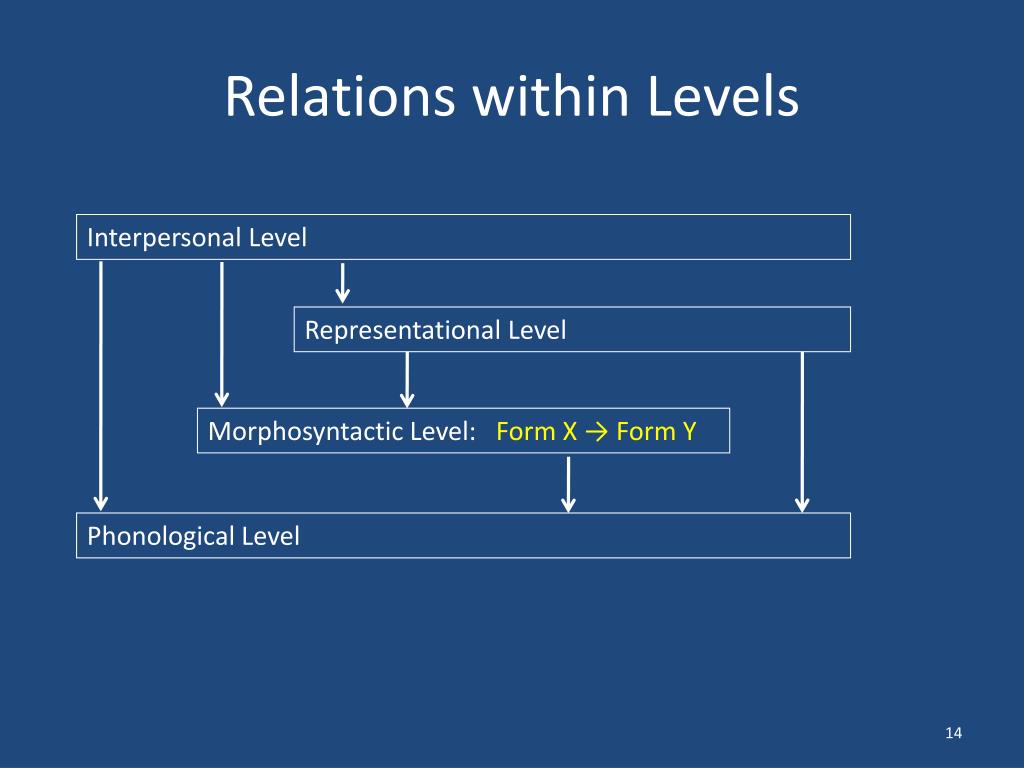 Relations within Levels

Interpersonal Level

Representational Level

Morphosyntactic Level: Form X → Form Y

Phonological Level

14